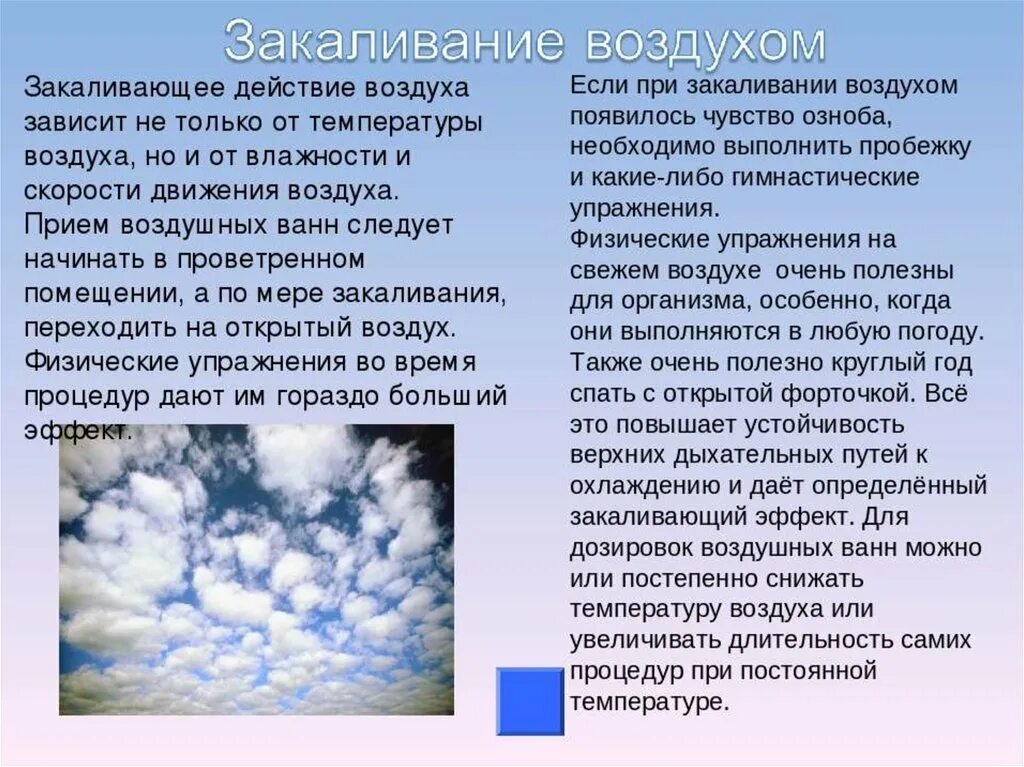 Закаливание воздухом

Закаливающее действие воздуха зависит не только от температуры воздуха, но и от влажности и скорости движения воздуха. Прием воздушных ванн следует начинать в проветренном помещении, а по мере закаливания, переходить на открытый воздух. Физические упражнения во время процедур дают им гораздо больший эффект.

Если при закаливании воздухом появилось чувство озноба, необходимо выполнить пробежку и какие-либо гимнастические упражнения.
Физические упражнения на свежем воздухе очень полезны для организма, особенно, когда они выполняются в любую погоду. Также очень полезно круглый год спать с открытой форточкой. Всё это повышает устойчивость верхних дыхательных путей к охлаждению и даёт определённый закаливающий эффект. Для дозировок воздушных ванн можно или постепенно снижать температуру воздуха или увеличивать длительность самих процедур при постоянной температуре.